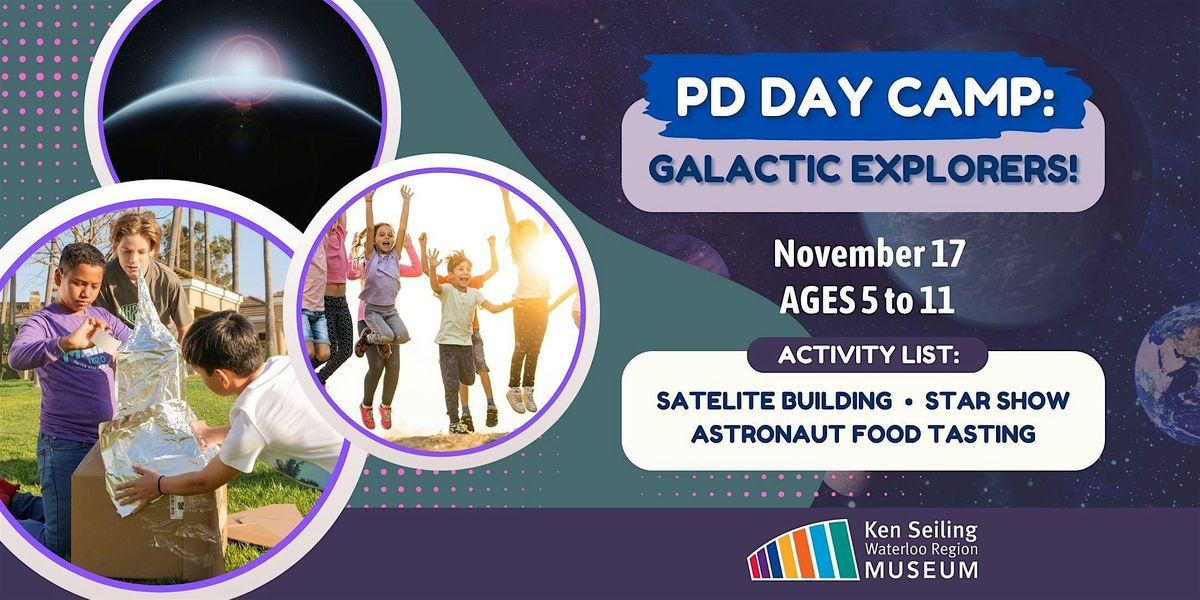 PD DAY CAMP:
GALACTIC EXPLORERS!

November 17
AGES 5 to 11

ACTIVITY LIST:
SATELITE BUILDING • STAR SHOW
ASTRONAUT FOOD TASTING

Ken Seiling
Waterloo Region
MUSEUM